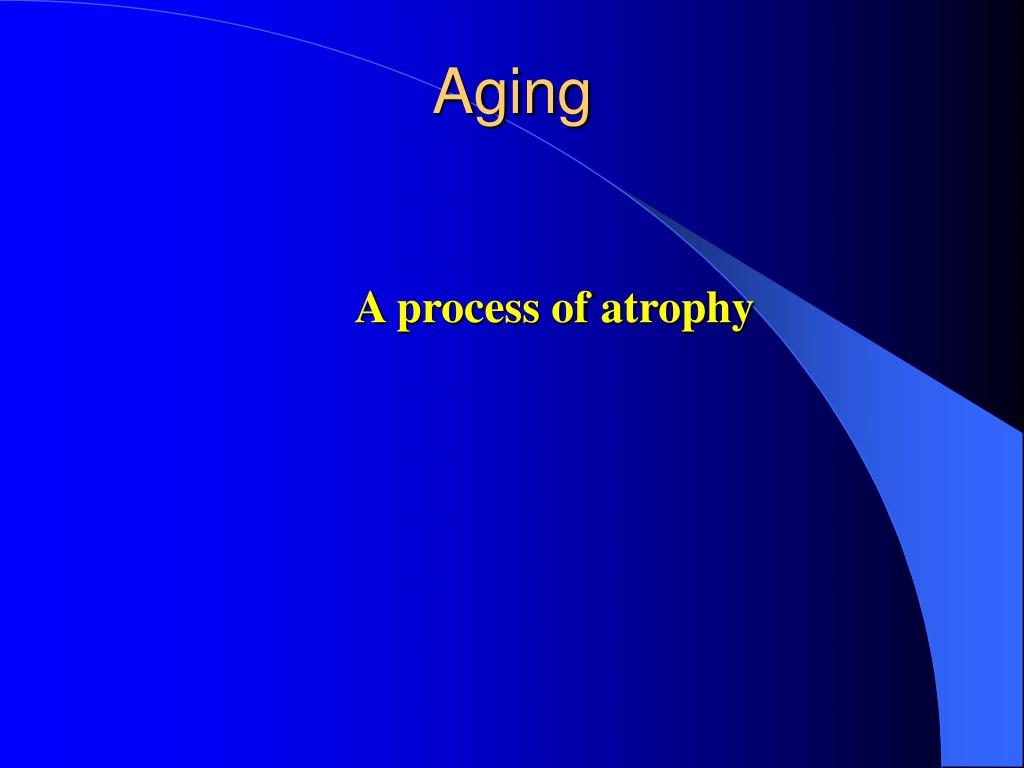 Aging

A process of atrophy